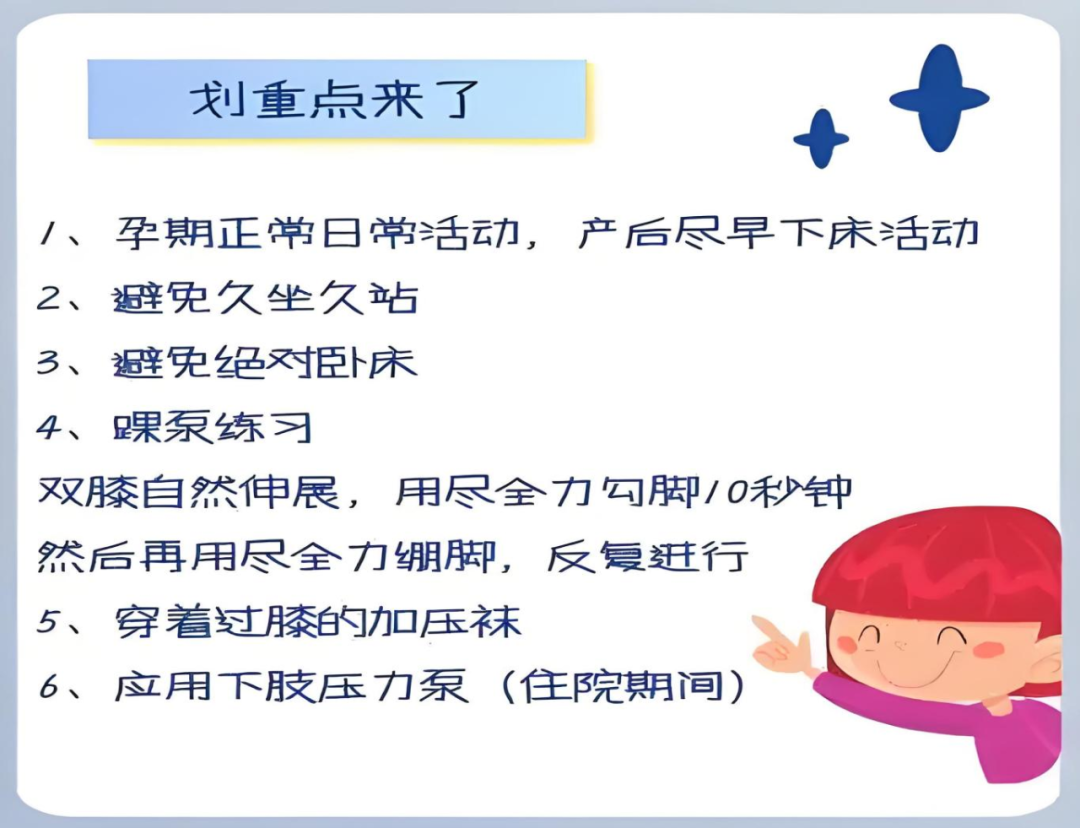 划重点来了

1、孕期正常日常活动，产后尽早下床活动
2、避免久坐久站
3、避免绝对卧床
4、踝泵练习
双膝自然伸展，用尽全力勾脚10秒钟
然后再用尽全力绷脚，反复进行
5、穿着过膝的加压袜
6、应用下肢压力泵（住院期间）